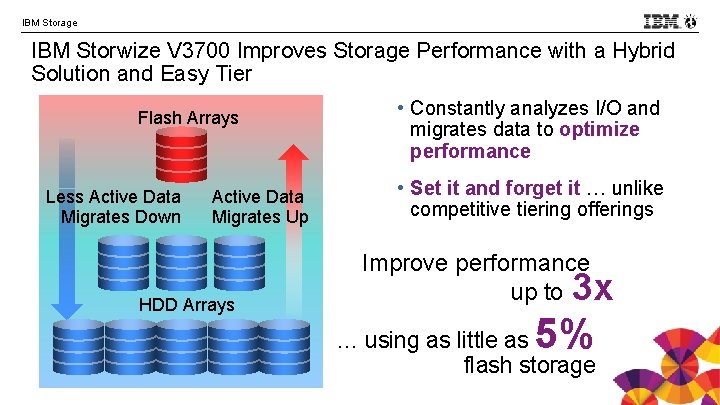 IBM Storage

IBM

IBM Storwize V3700 Improves Storage Performance with a Hybrid Solution and Easy Tier

Flash Arrays

Less Active Data Migrates Down

Active Data Migrates Up

HDD Arrays

• Constantly analyzes I/O and migrates data to optimize performance

• Set it and forget it … unlike competitive tiering offerings

Improve performance up to 3x

… using as little as 5% flash storage